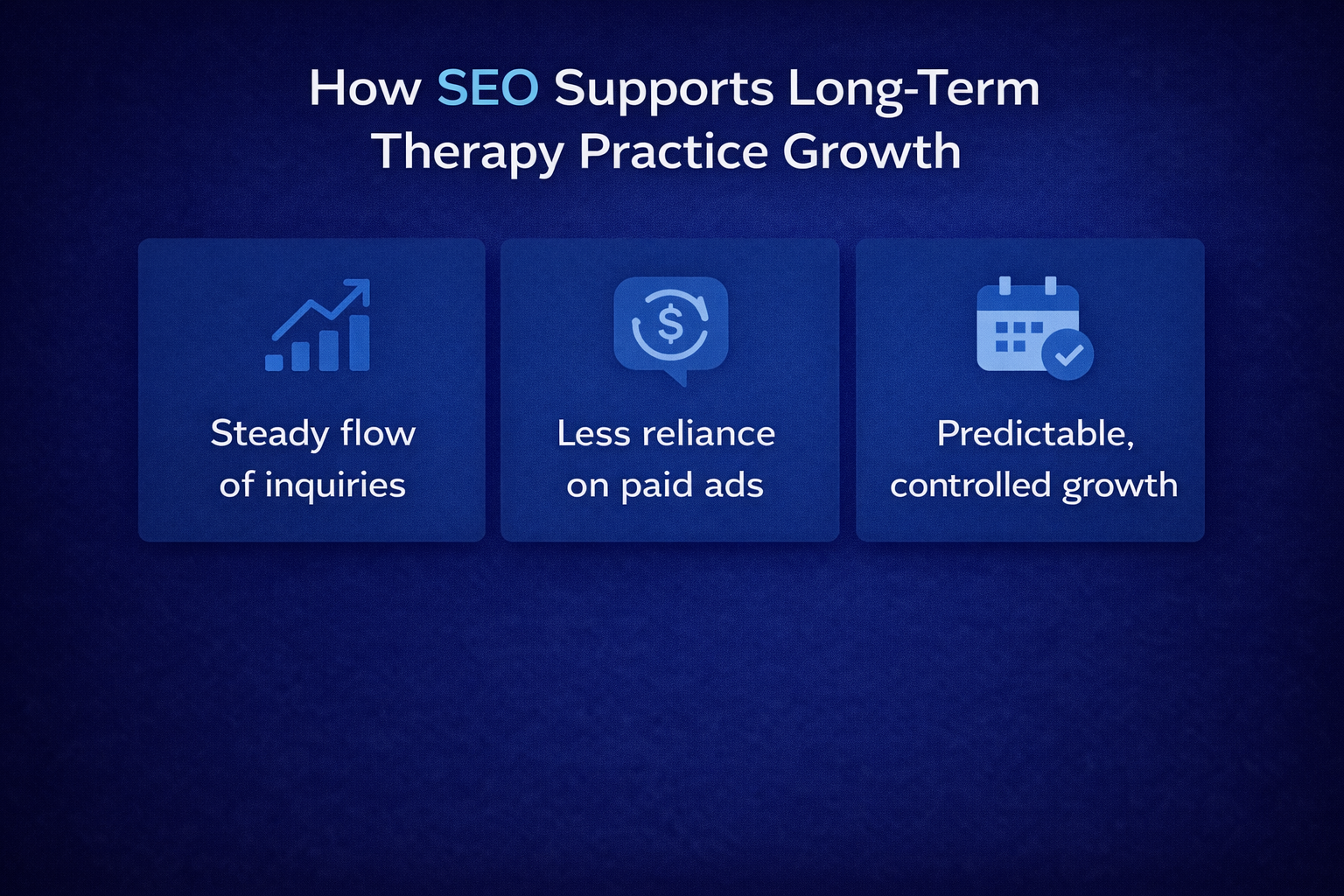 How SEO Supports Long-Term Therapy Practice Growth

$

Steady flow of inquiries

Less reliance on paid ads

Predictable, controlled growth